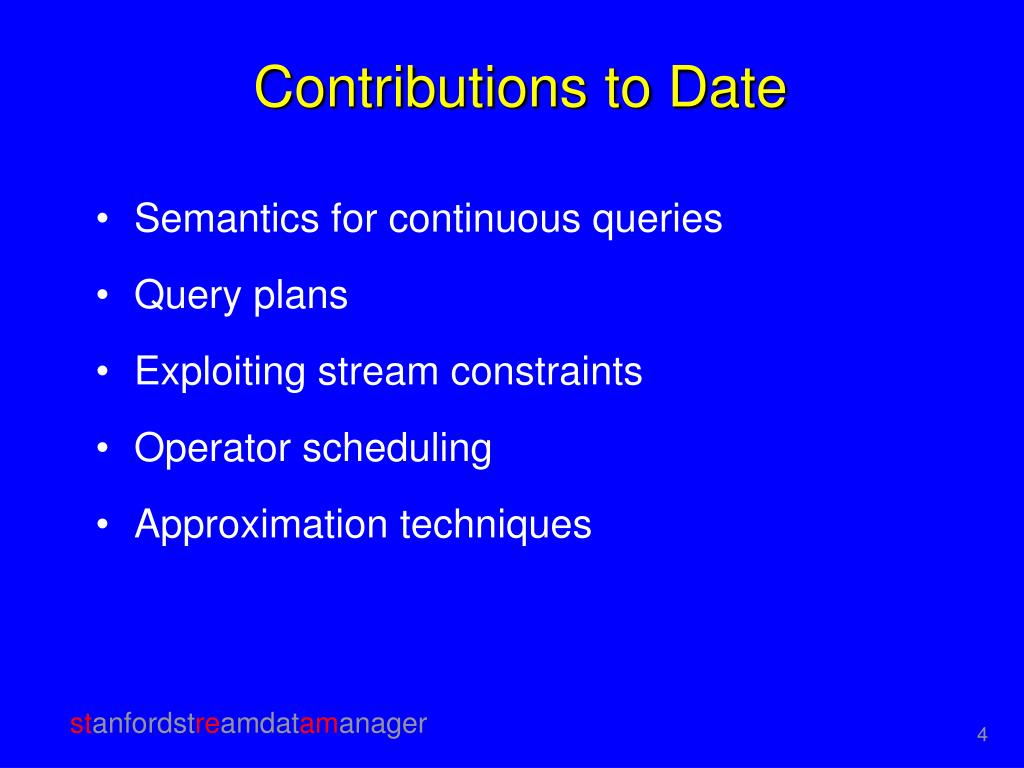 Contributions to Date

• Semantics for continuous queries
• Query plans
• Exploiting stream constraints
• Operator scheduling
• Approximation techniques

stanfordstreamdatamanager

4